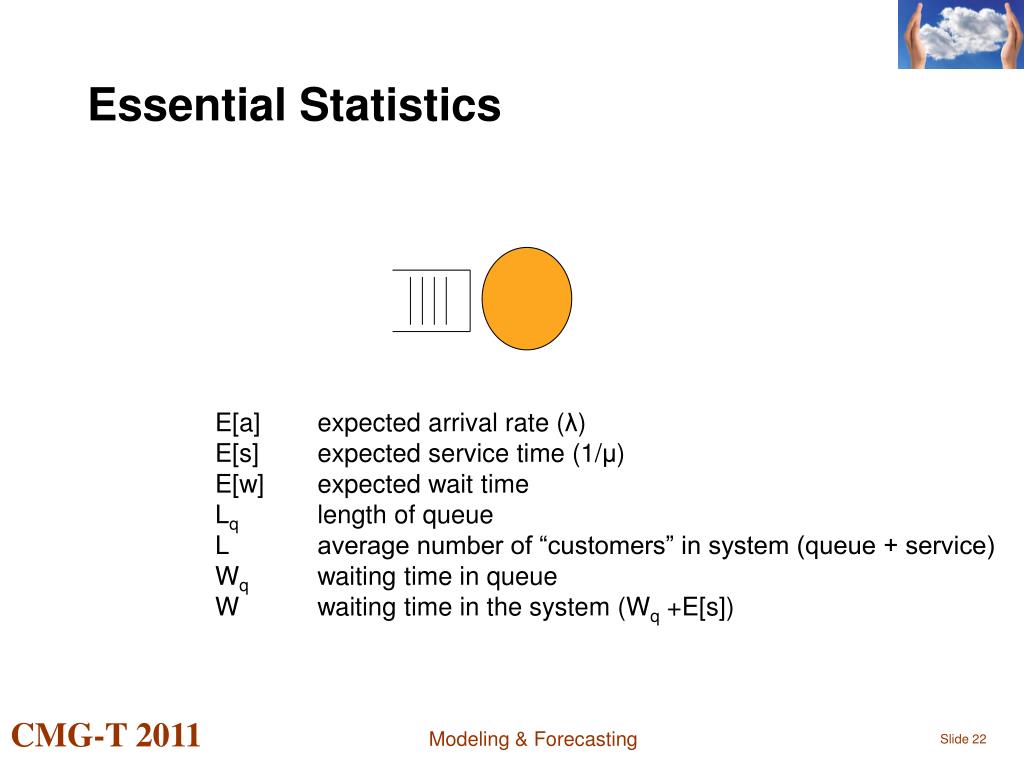 Essential Statistics

E[a] expected arrival rate (λ)
E[s] expected service time (1/μ)
E[w] expected wait time
$L_q$ length of queue
L average number of “customers” in system (queue + service)
$W_q$ waiting time in queue
W waiting time in the system ($W_q$ +E[s])

CMG-T 2011

Modeling & Forecasting

Slide 22